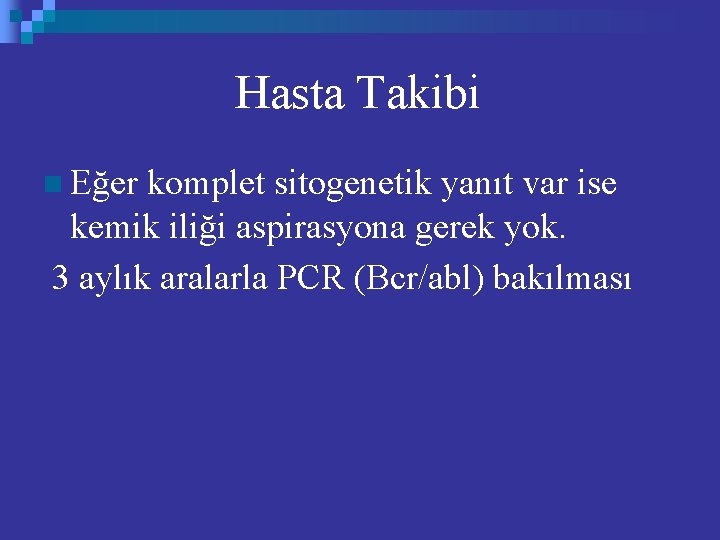 Hasta Takibi

Eğer komplet sitogenetik yanıt var ise kemik iliği aspirasyona gerek yok.

3 aylık aralarla PCR (Bcr/abl) bakılması